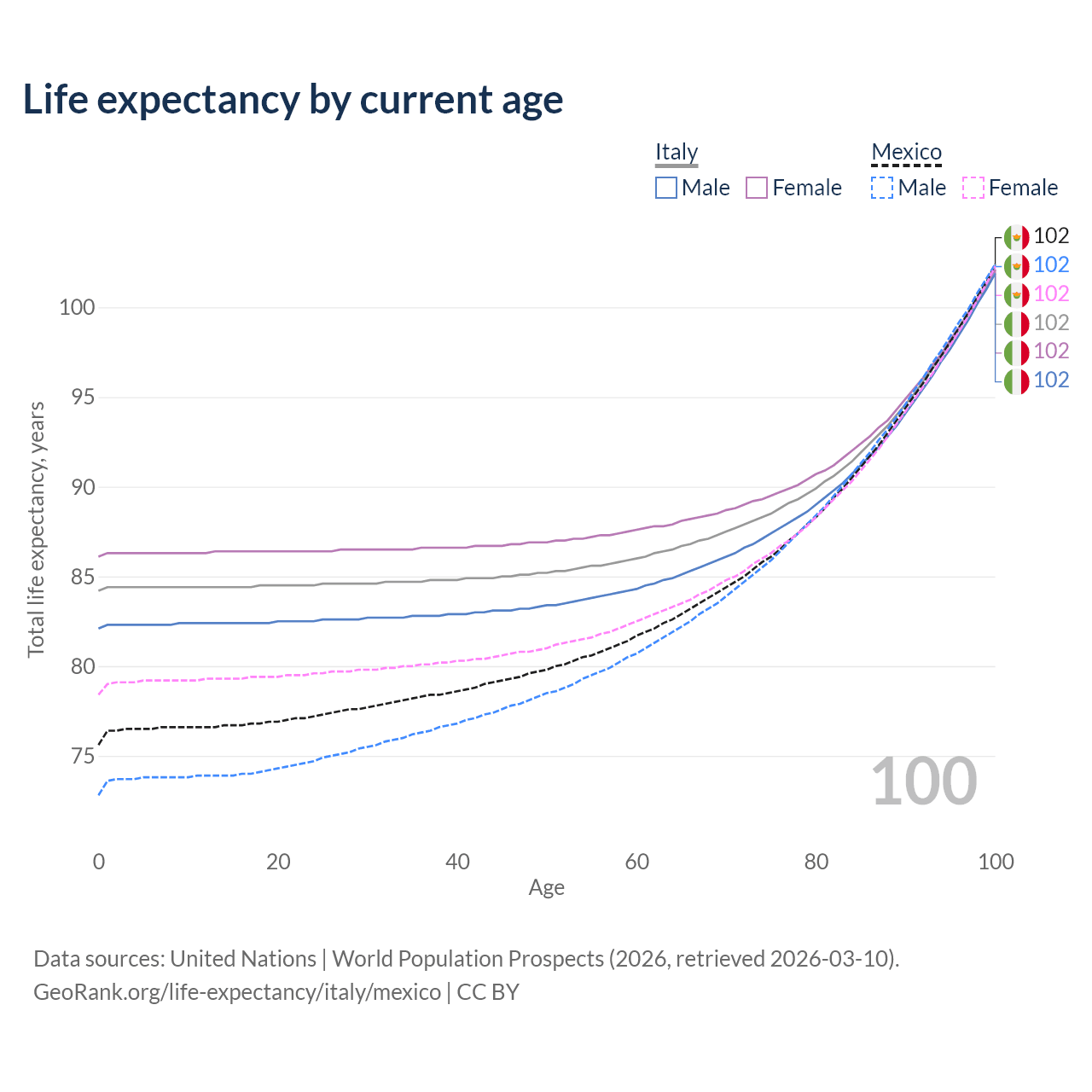 Life expectancy by current age

Italy
Male Female

Mexico
Male Female

102
102
102
102
102
102

100
95
90
85
80
75

Total life expectancy, years

100

0 20 40 60 80 100
Age

Data sources: United Nations | World Population Prospects (2026, retrieved 2026-03-10).
GeoRank.org/life-expectancy/italy/mexico | CC BY